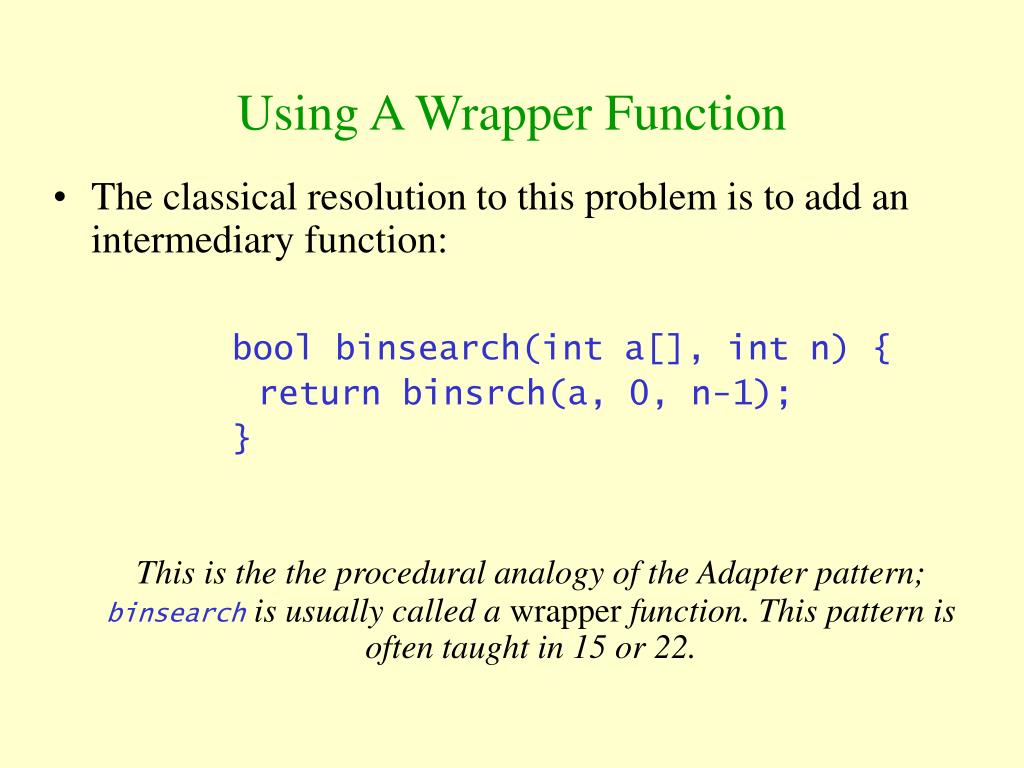 Using A Wrapper Function

• The classical resolution to this problem is to add an intermediary function:

bool binsearch(int a[], int n) {
 return binsrch(a, 0, n-1);
}

This is the the procedural analogy of the Adapter pattern; binsearch is usually called a wrapper function. This pattern is often taught in 15 or 22.